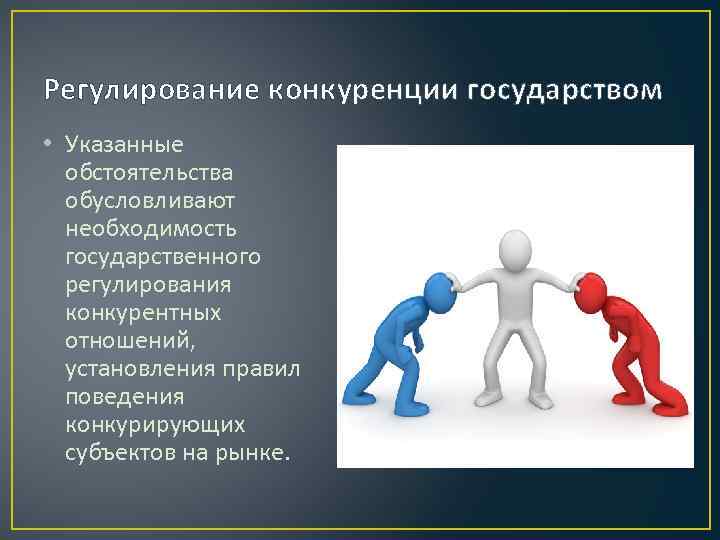 Регулирование конкуренции государством

• Указанные обстоятельства обусловливают необходимость государственного регулирования конкурентных отношений, установления правил поведения конкурирующих субъектов на рынке.